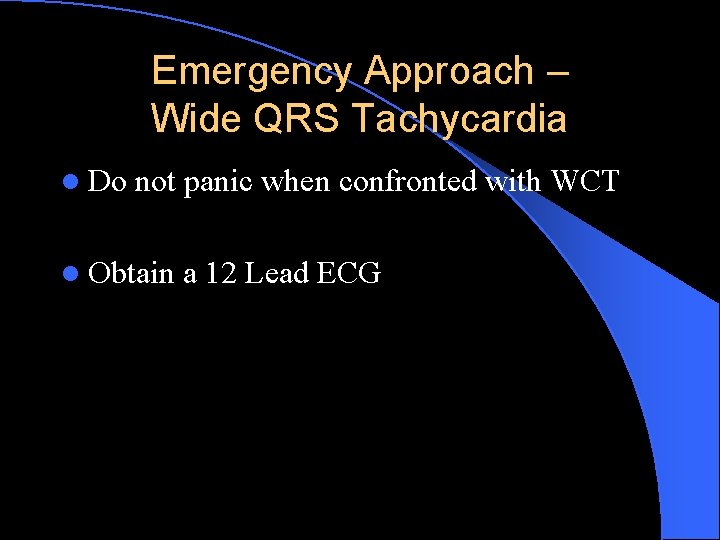 Emergency Approach – Wide QRS Tachycardia

- Do not panic when confronted with WCT

- Obtain a 12 Lead ECG